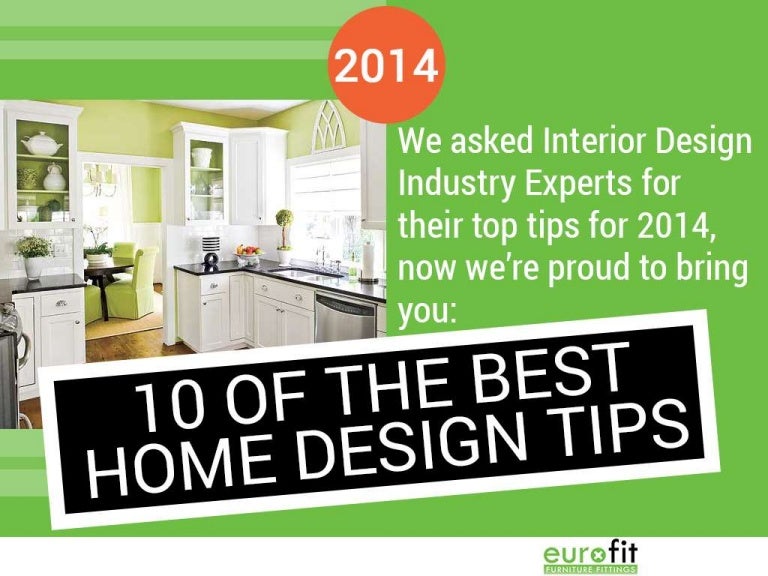 2014

We asked Interior Design Industry Experts for their top tips for 2014, now we're proud to bring you:

10 OF THE BEST HOME DESIGN TIPS

eurofit
FURNITURE FITTINGS